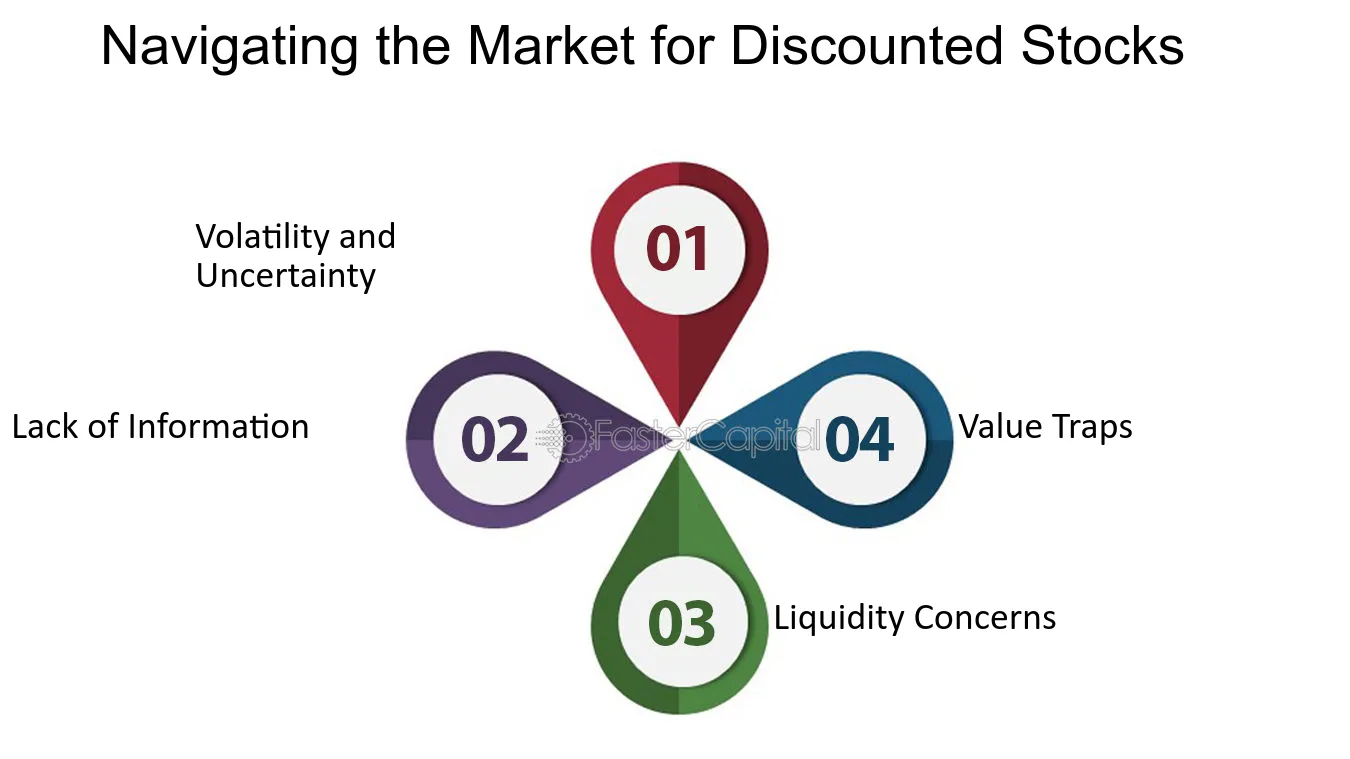 Navigating the Market for Discounted Stocks

Volatility and Uncertainty

01

Lack of Information

02

FasterCapital

04

Value Traps

03

Liquidity Concerns